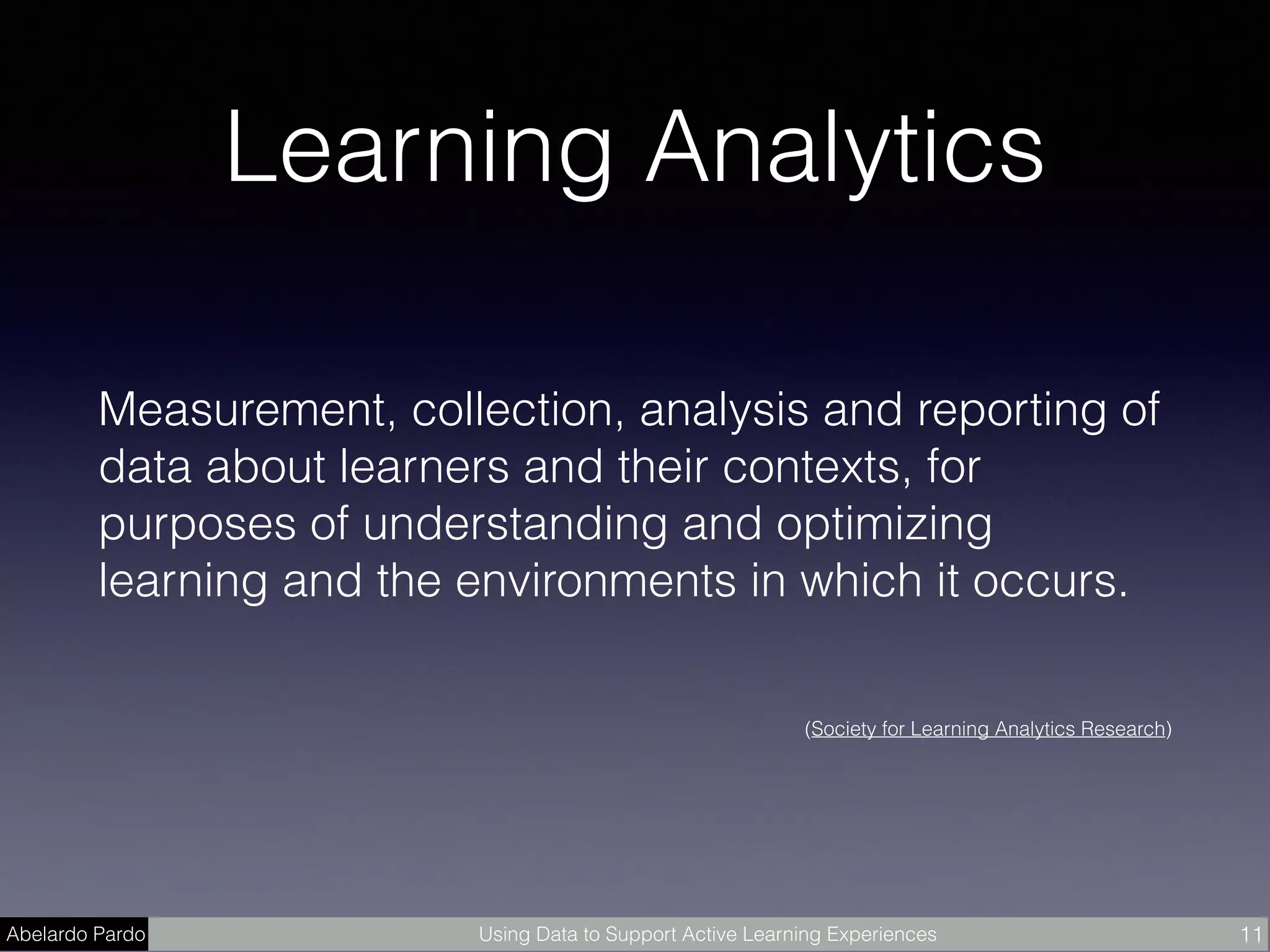 Learning Analytics

Measurement, collection, analysis and reporting of data about learners and their contexts, for purposes of understanding and optimizing learning and the environments in which it occurs.

(Society for Learning Analytics Research)

Abelardo Pardo
Using Data to Support Active Learning Experiences
11